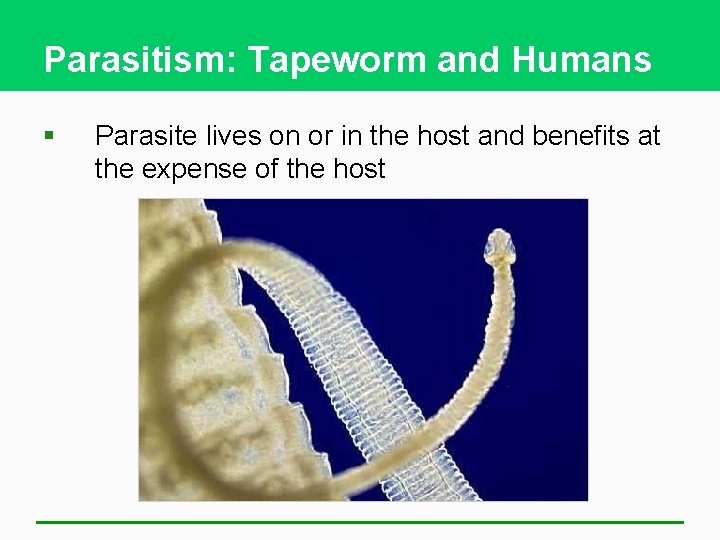 Parasitism: Tapeworm and Humans

▪ Parasite lives on or in the host and benefits at the expense of the host